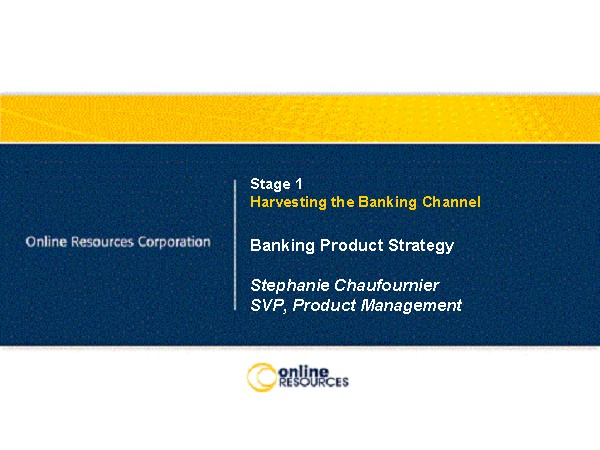 Online Resources Corporation

Stage 1
Harvesting the Banking Channel

Banking Product Strategy

Stephanie Chaufournier
SVP, Product Management

online RESOURCES